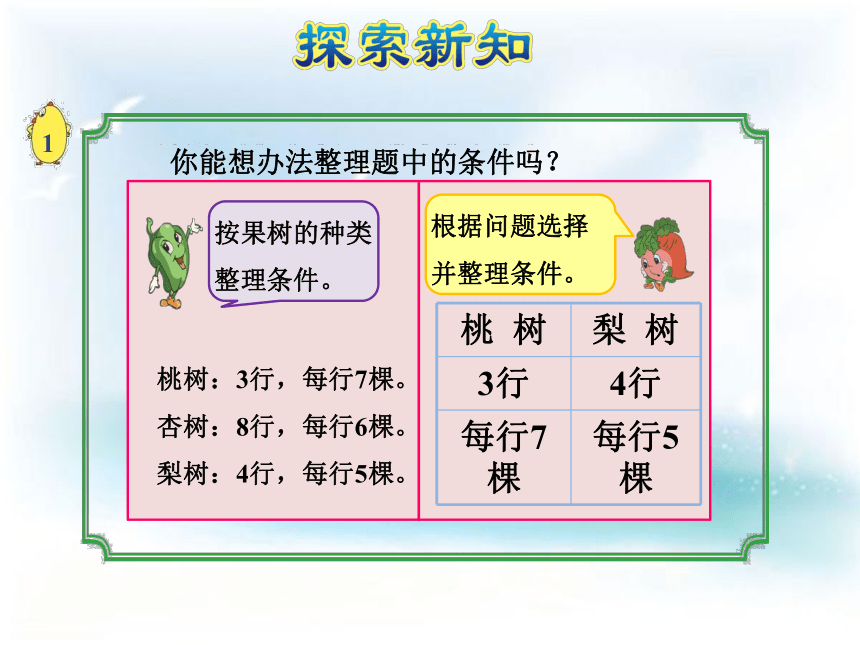 探索新知

1

你能想办法整理题中的条件吗？

按果树的种类整理条件。

桃树：3行，每行7棵。
杏树：8行，每行6棵。
梨树：4行，每行5棵。

根据问题选择并整理条件。

| 桃 树 | 梨 树 |
|---|---|
| 3行 | 4行 |
| 每行7棵 | 每行5棵 |